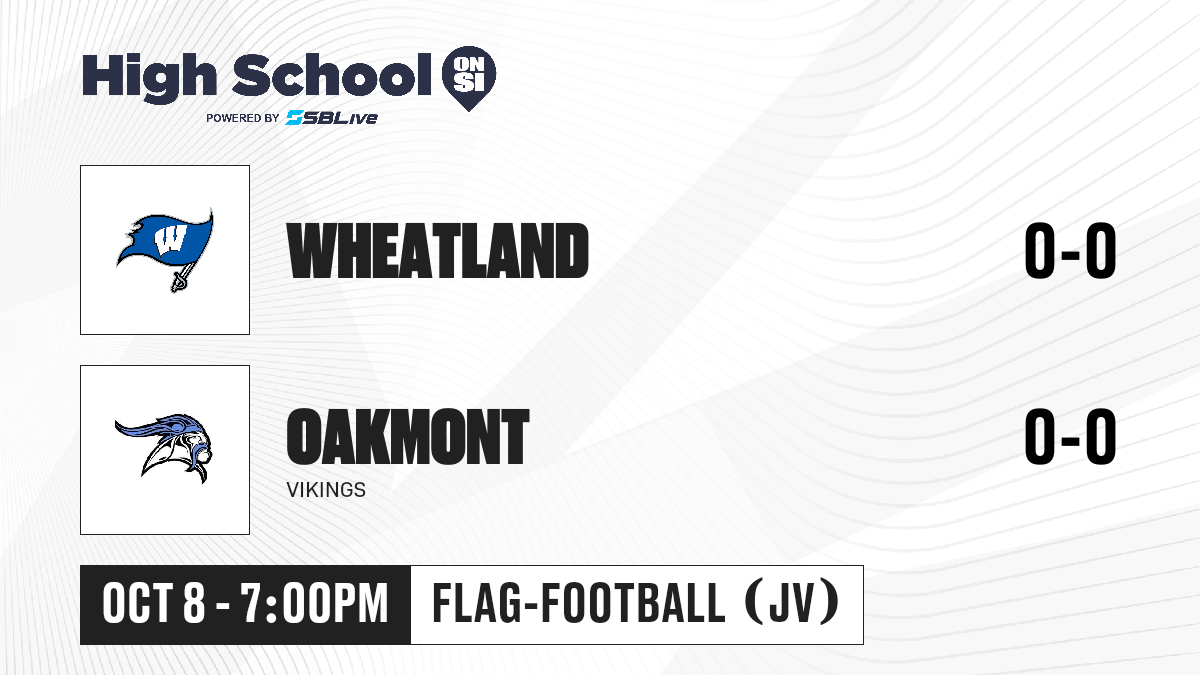 High School ON SI
POWERED BY SBLive

W

WHEATLAND

0-0

OAKMONT
VIKINGS

0-0

OCT 8 - 7:00PM

FLAG-FOOTBALL (JV)